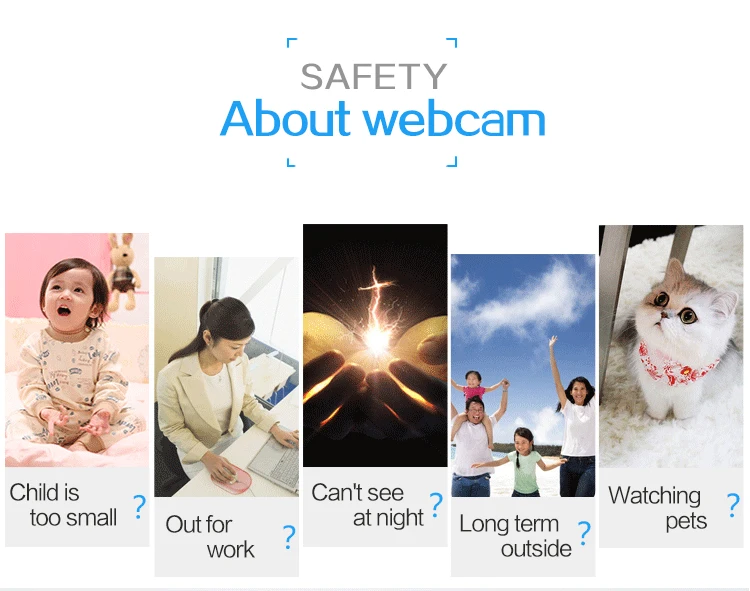 SAFETY
About webcam

Child is too small ?

Out for work ?

Can't see at night ?

Long term outside ?

Watching pets ?